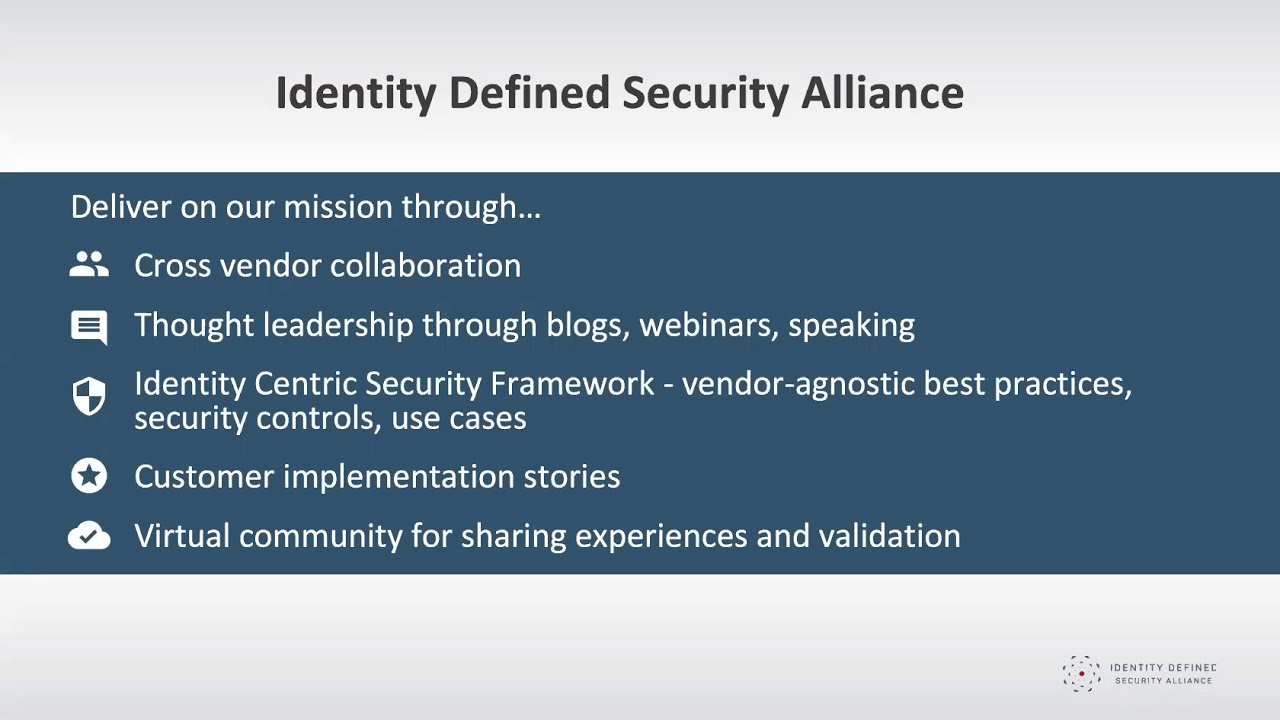 Identity Defined Security Alliance

Deliver on our mission through…

Cross vendor collaboration

Thought leadership through blogs, webinars, speaking

Identity Centric Security Framework - vendor-agnostic best practices, security controls, use cases

Customer implementation stories

Virtual community for sharing experiences and validation

IDENTITY DEFINED SECURITY ALLIANCE